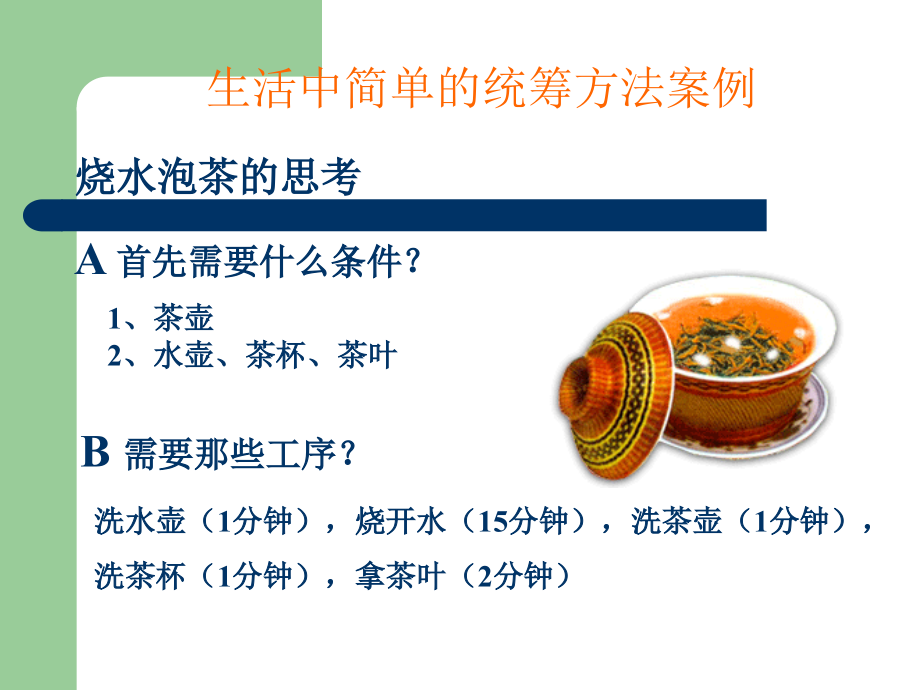 生活中简单的统筹方法案例

烧水泡茶的思考

A 首先需要什么条件？

1、茶壶
2、水壶、茶杯、茶叶

B 需要那些工序？

洗水壶（1分钟），烧开水（15分钟），洗茶壶（1分钟），洗茶杯（1分钟），拿茶叶（2分钟）